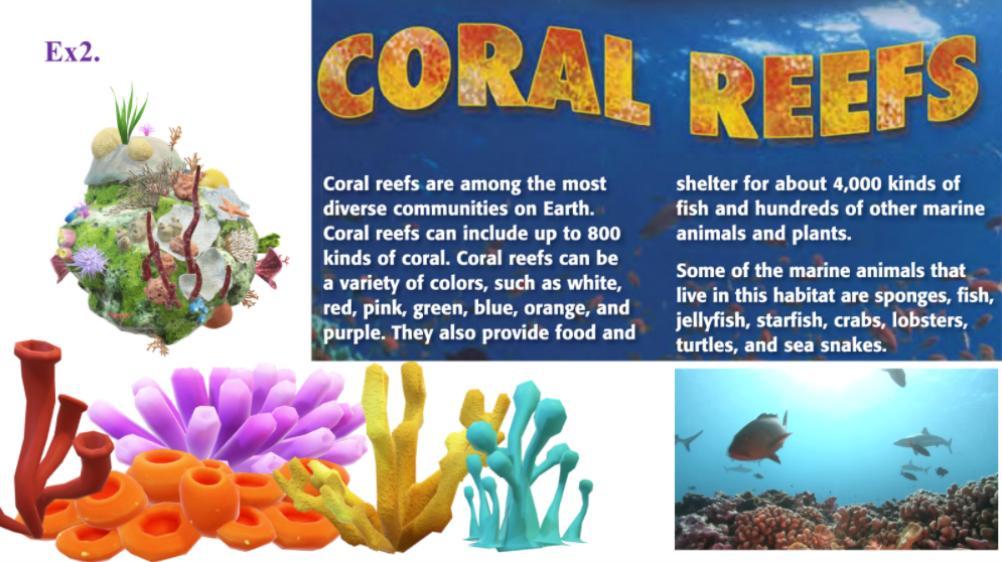 Ex2.

CORAL REEFS

Coral reefs are among the most diverse communities on Earth. Coral reefs can include up to 800 kinds of coral. Coral reefs can be a variety of colors, such as white, red, pink, green, blue, orange, and purple. They also provide food and shelter for about 4,000 kinds of fish and hundreds of other marine animals and plants.

Some of the marine animals that live in this habitat are sponges, fish, jellyfish, starfish, crabs, lobsters, turtles, and sea snakes.